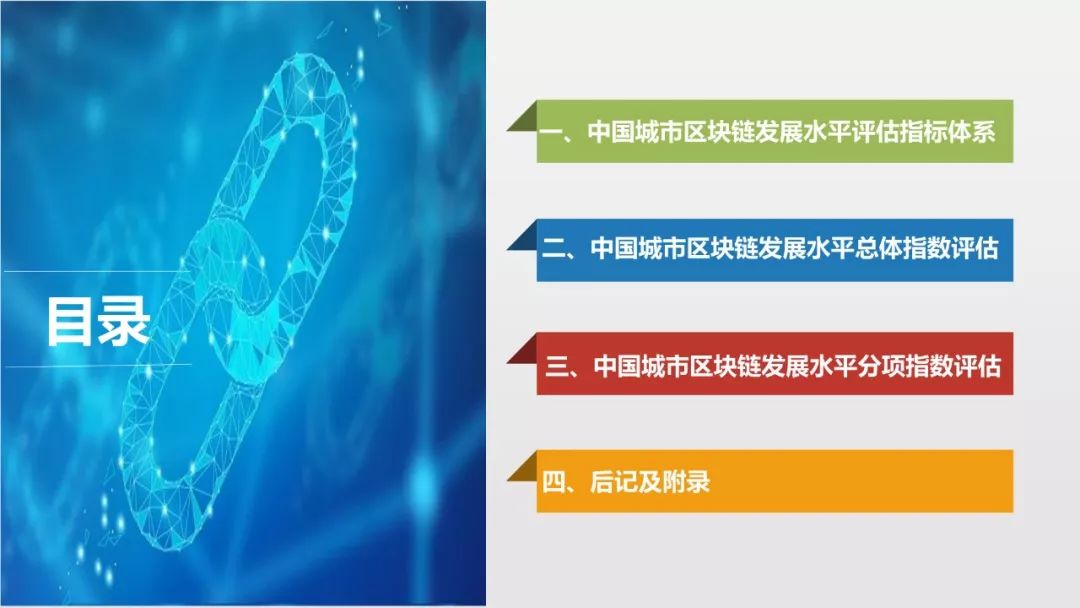 目录

一、中国城市区块链发展水平评估指标体系

二、中国城市区块链发展水平总体指数评估

三、中国城市区块链发展水平分项指数评估

四、后记及附录